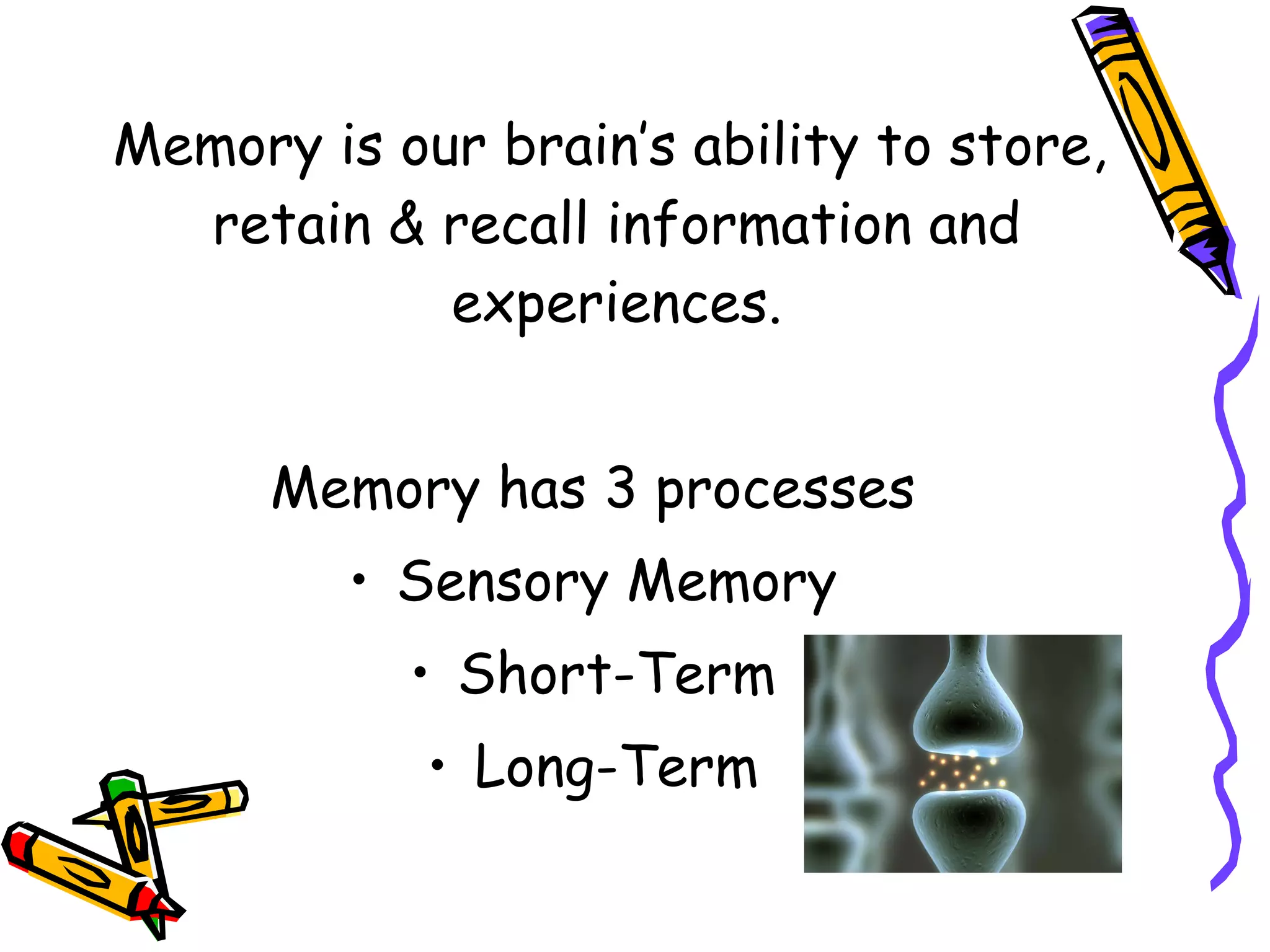 Memory is our brain's ability to store, retain & recall information and experiences.

Memory has 3 processes

• Sensory Memory
• Short-Term
• Long-Term